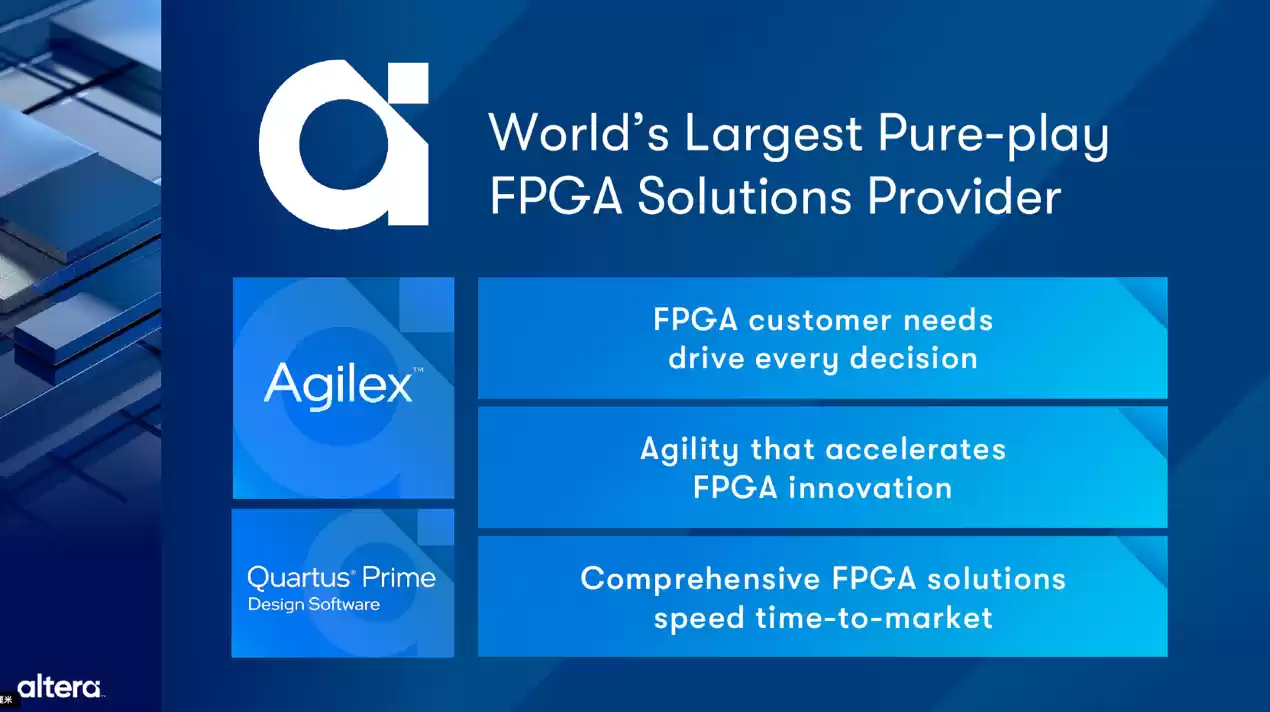 World's Largest Pure-play FPGA Solutions Provider

Agilex™

Quartus® Prime
Design Software

FPGA customer needs drive every decision

Agility that accelerates FPGA innovation

Comprehensive FPGA solutions speed time-to-market

altera.